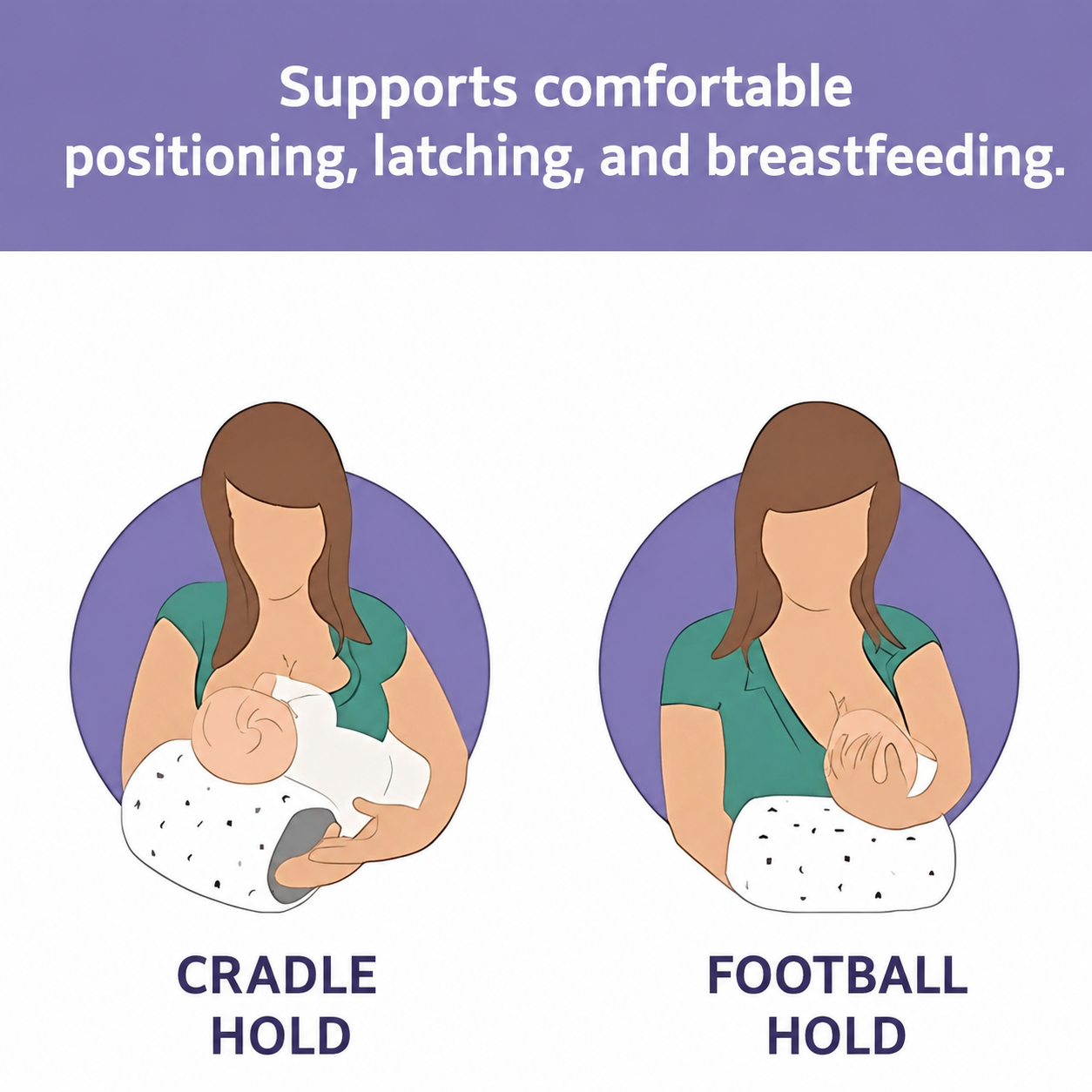 Supports comfortable positioning, latching, and breastfeeding.

CRADLE HOLD

FOOTBALL HOLD